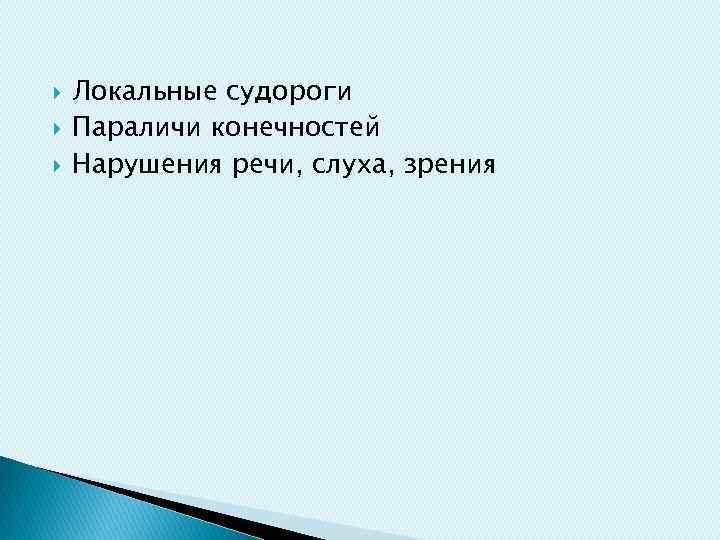 Локальные судороги
Параличи конечностей
Нарушения речи, слуха, зрения